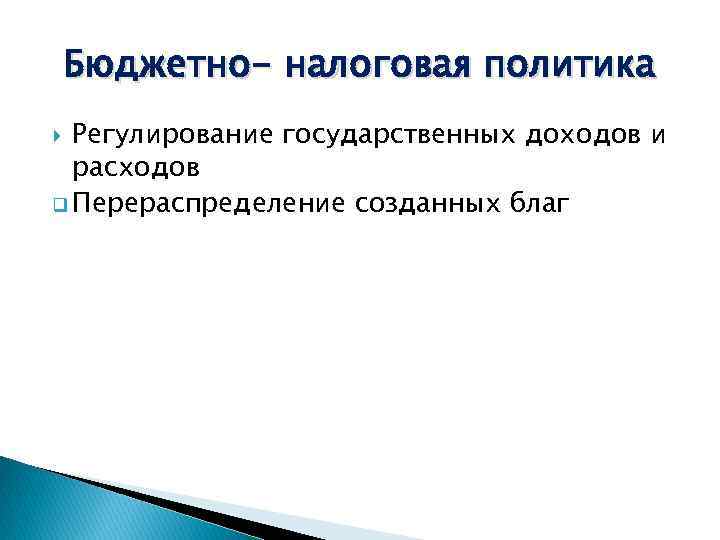 Бюджетно- налоговая политика

Регулирование государственных доходов и расходов

Перераспределение созданных благ